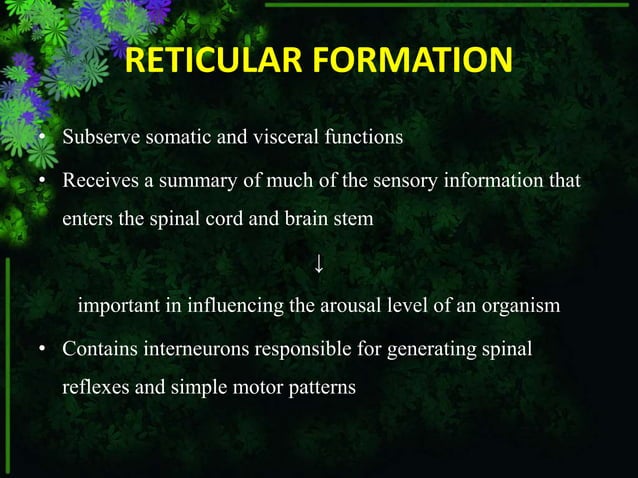 RETICULAR FORMATION

• Subserve somatic and visceral functions

• Receives a summary of much of the sensory information that enters the spinal cord and brain stem

↓

important in influencing the arousal level of an organism

• Contains interneurons responsible for generating spinal reflexes and simple motor patterns